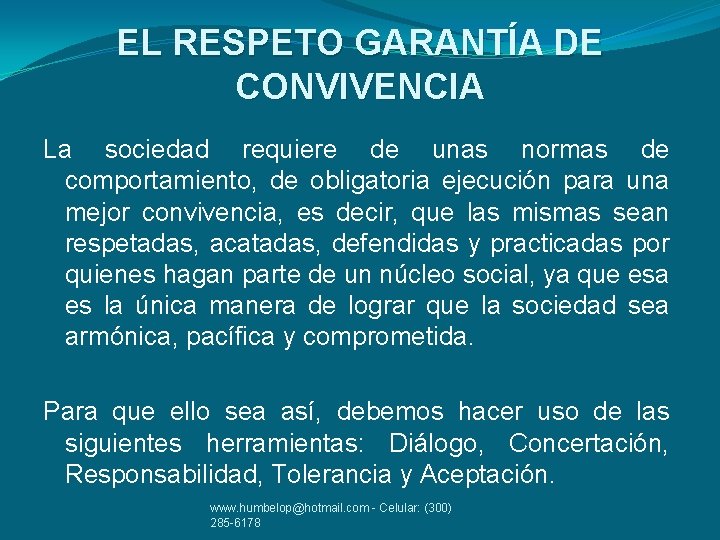 EL RESPETO GARANTÍA DE CONVIVENCIA

La sociedad requiere de unas normas de comportamiento, de obligatoria ejecución para una mejor convivencia, es decir, que las mismas sean respetadas, acatadas, defendidas y practicadas por quienes hagan parte de un núcleo social, ya que esa es la única manera de lograr que la sociedad sea armónica, pacífica y comprometida.

Para que ello sea así, debemos hacer uso de las siguientes herramientas: Diálogo, Concertación, Responsabilidad, Tolerancia y Aceptación.

www.humbelop@hotmail.com - Celular: (300) 285-6178